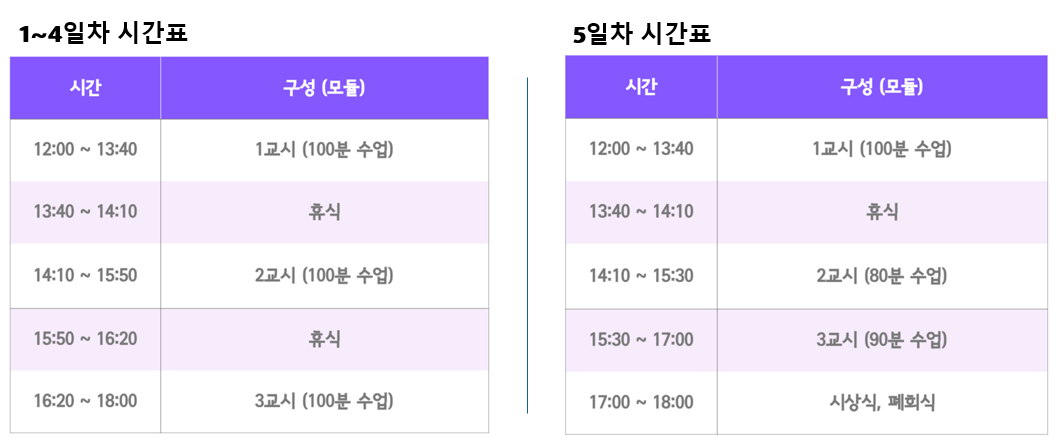 1~4일차 시간표

| 시간 | 구성 (모듈) |
|---|---|
| 12:00 ~ 13:40 | 1교시 (100분 수업) |
| 13:40 ~ 14:10 | 휴식 |
| 14:10 ~ 15:50 | 2교시 (100분 수업) |
| 15:50 ~ 16:20 | 휴식 |
| 16:20 ~ 18:00 | 3교시 (100분 수업) |

5일차 시간표

| 시간 | 구성 (모듈) |
|---|---|
| 12:00 ~ 13:40 | 1교시 (100분 수업) |
| 13:40 ~ 14:10 | 휴식 |
| 14:10 ~ 15:30 | 2교시 (80분 수업) |
| 15:30 ~ 17:00 | 3교시 (90분 수업) |
| 17:00 ~ 18:00 | 시상식, 폐회식 |